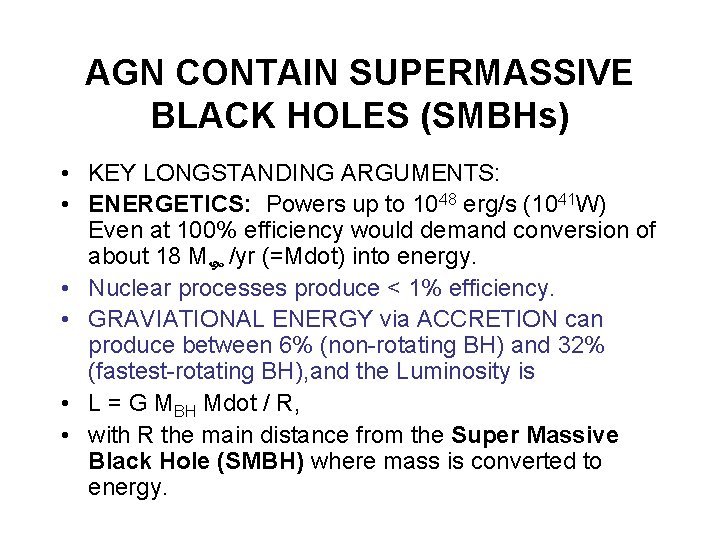 AGN CONTAIN SUPERMASSIVE BLACK HOLES (SMBHs)

• KEY LONGSTANDING ARGUMENTS:

• ENERGETICS: Powers up to $10^{48}$ erg/s ($10^{41}$W) Even at 100% efficiency would demand conversion of about 18 $M_{\odot}$ /yr (=Mdot) into energy.

• Nuclear processes produce < 1% efficiency.

• GRAVIATIONAL ENERGY via ACCRETION can produce between 6% (non-rotating BH) and 32% (fastest-rotating BH),and the Luminosity is

• L = G $M_{BH}$ Mdot / R,

• with R the main distance from the Super Massive Black Hole (SMBH) where mass is converted to energy.